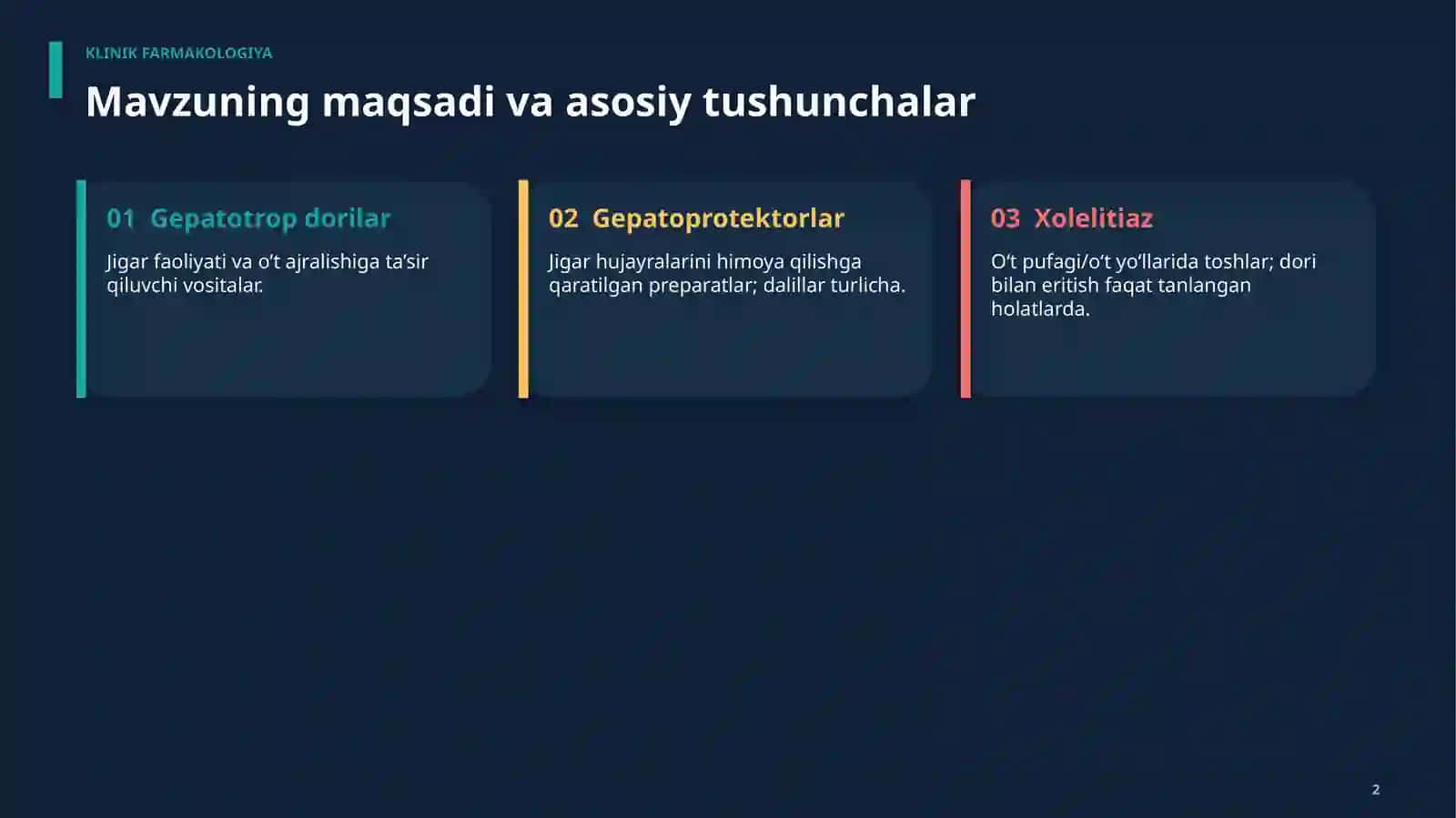 KLINIK FARMAKOLOGIYA

Mavzuning maqsadi va asosiy tushunchalar

01 Gepatotrop dorilar

Jigar faoliyati va o't ajralishiga ta'sir qiluvchi vositalar.

02 Gepatoprotektorlar

Jigar hujayralarini himoya qilishga qaratilgan preparatlar; dalillar turlicha.

03 Xolelitiaz

O't pufagi/o't yo'llarida toshlar; dori bilan eritish faqat tanlangan holatlarda.

2